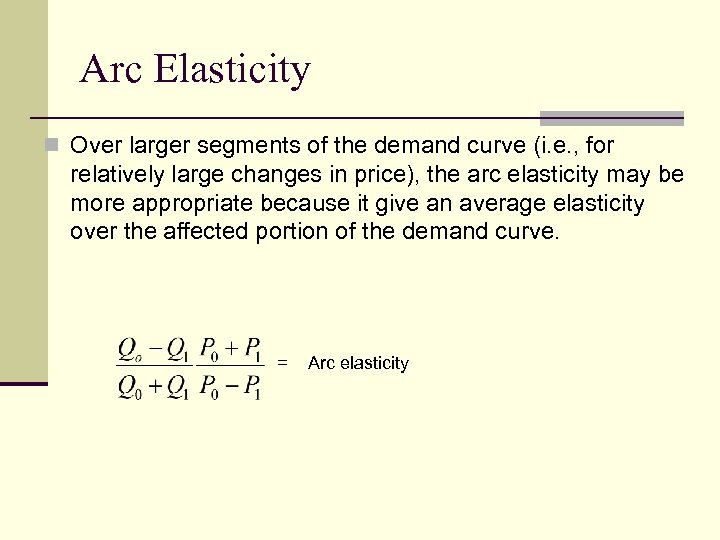 Arc Elasticity

Over larger segments of the demand curve (i.e., for relatively large changes in price), the arc elasticity may be more appropriate because it give an average elasticity over the affected portion of the demand curve.

$\frac{Q_o - Q_1}{Q_0 + Q_1} \frac{P_0 + P_1}{P_0 - P_1}$ = Arc elasticity